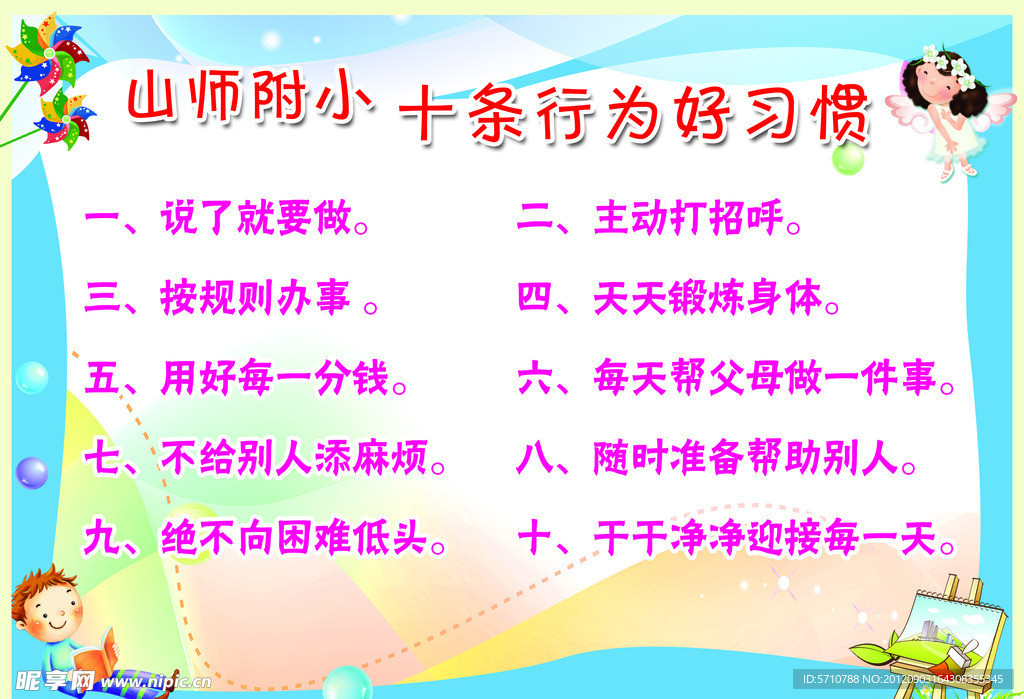 山师附小 十条行为好习惯

一、说了就要做。

二、主动打招呼。

三、按规则办事 。

四、天天锻炼身体。

五、用好每一分钱。

六、每天帮父母做一件事。

七、不给别人添麻烦。

八、随时准备帮助别人。

九、绝不向困难低头。

十、干干净净迎接每一天。

昵享网 www.nipic.cn

ID:5710788 NO:20120903164308355345